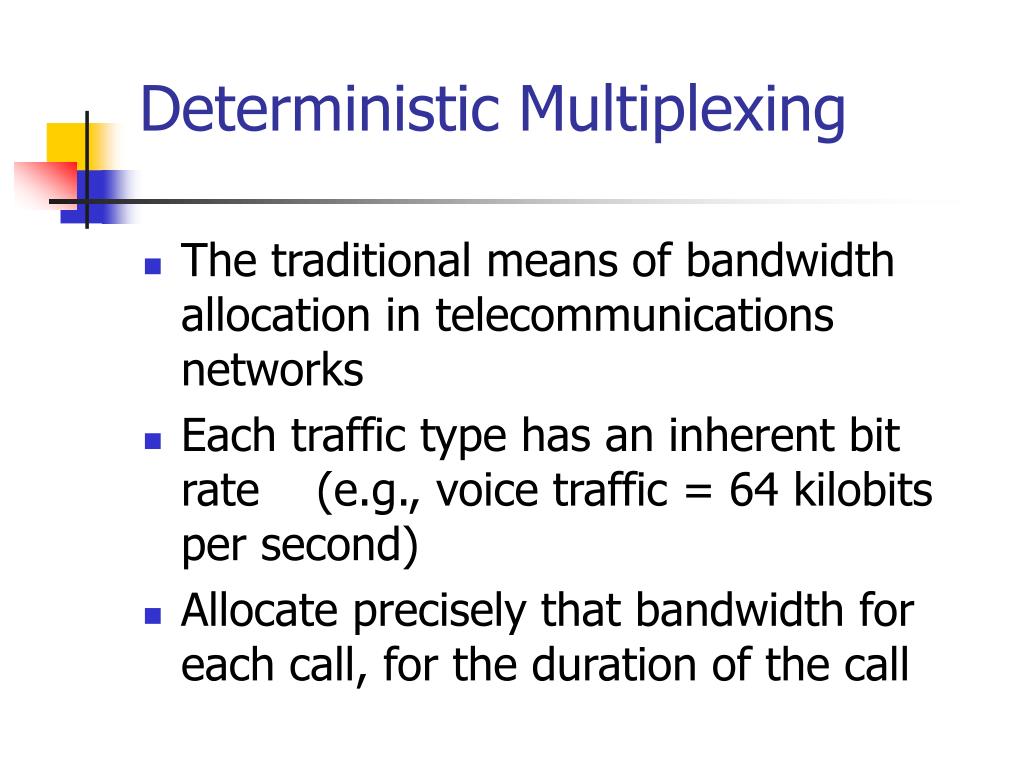 Deterministic Multiplexing

- The traditional means of bandwidth allocation in telecommunications networks
- Each traffic type has an inherent bit rate (e.g., voice traffic = 64 kilobits per second)
- Allocate precisely that bandwidth for each call, for the duration of the call